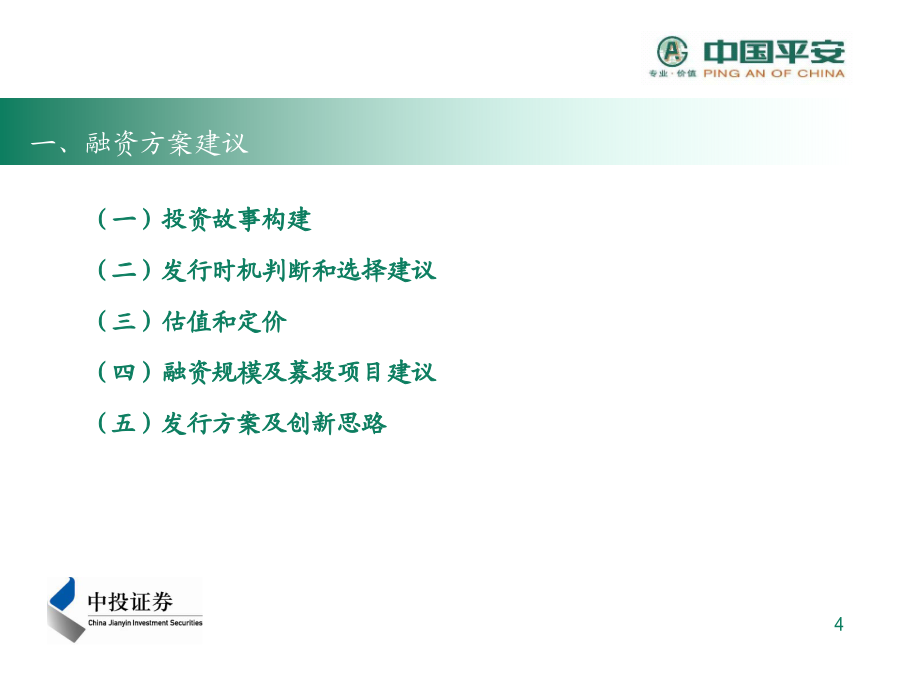 中国平安
专业·价值 PING AN OF CHINA

一、融资方案建议

（一）投资故事构建

（二）发行时机判断和选择建议

（三）估值和定价

（四）融资规模及募投项目建议

（五）发行方案及创新思路

中投证券
China Jianyin Investment Securities

4